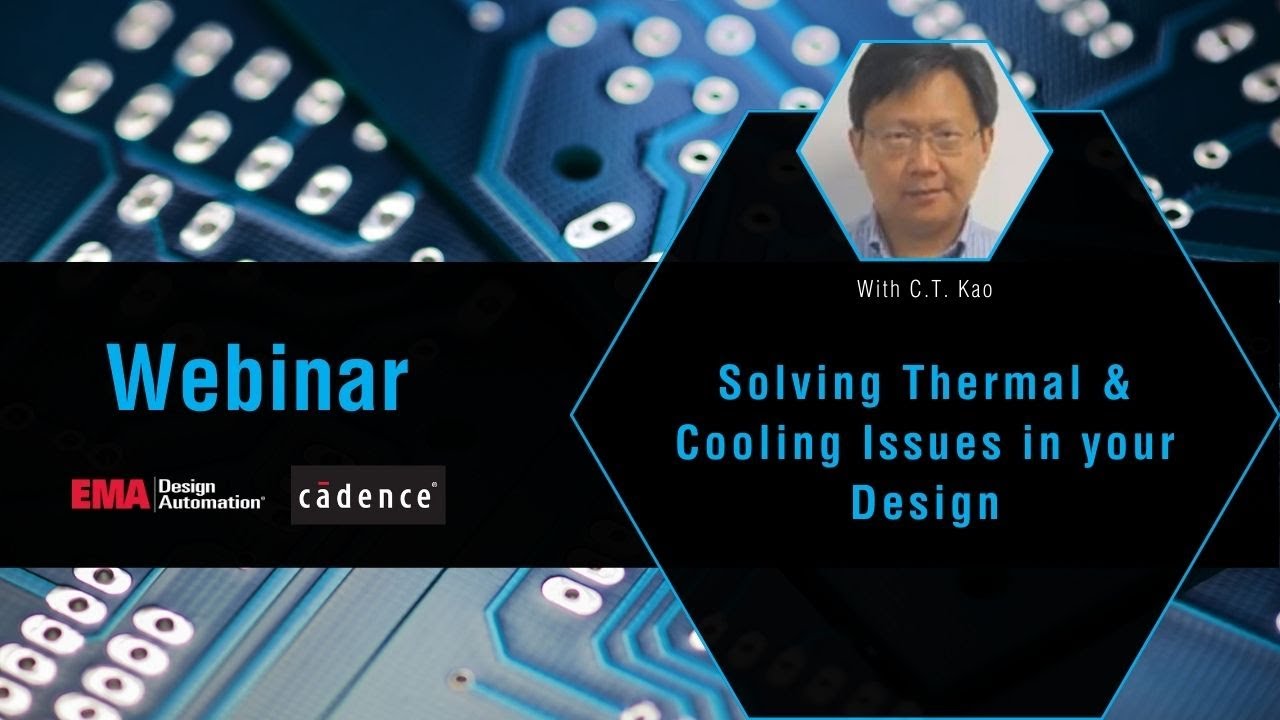 Webinar

EMA Design Automation®

cādence®

With C.T. Kao

Solving Thermal & Cooling Issues in your Design